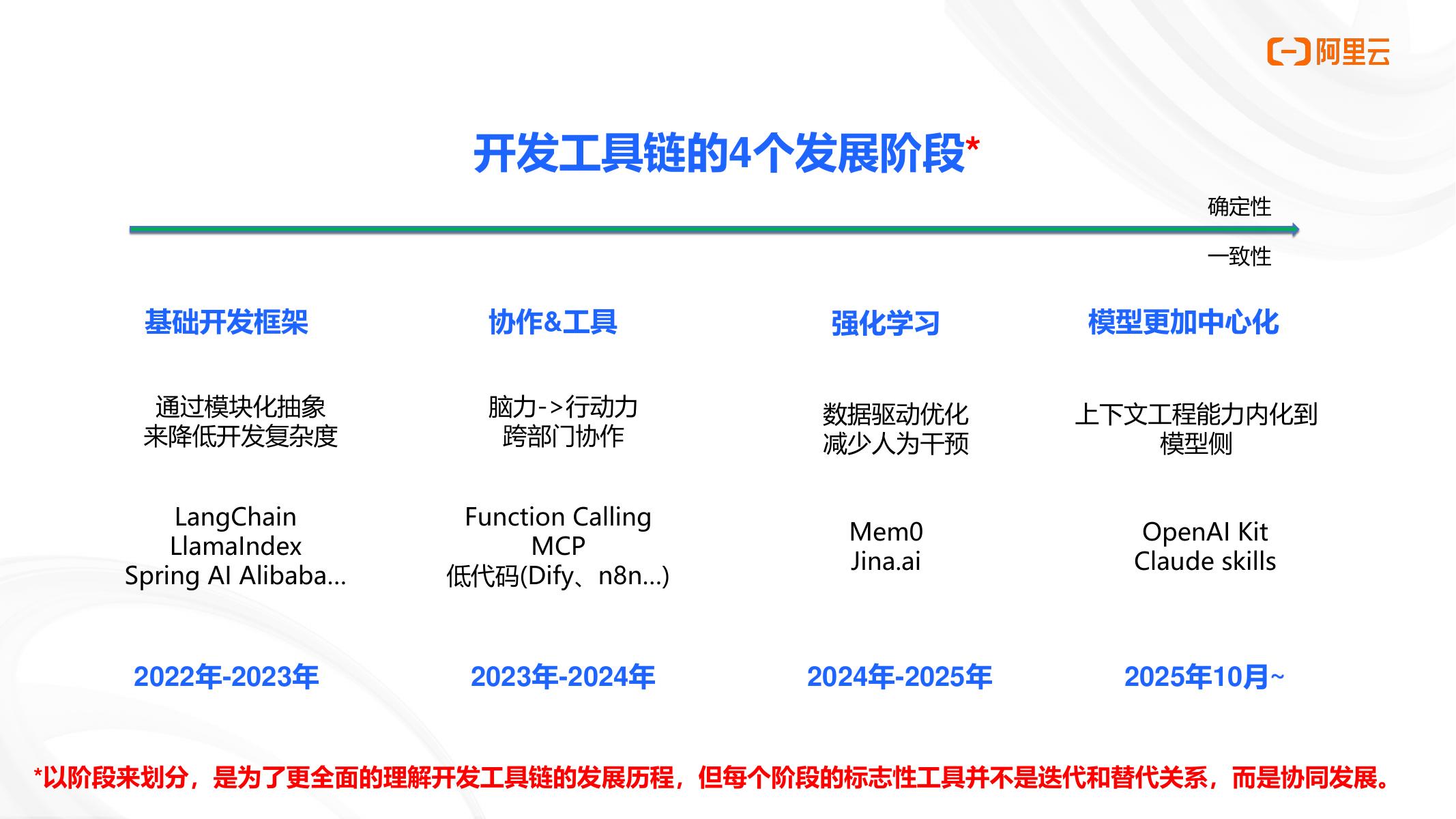 阿里云

开发工具链的4个发展阶段*

确定性
一致性

基础开发框架

通过模块化抽象
来降低开发复杂度

LangChain
LlamaIndex
Spring AI Alibaba...

2022年-2023年

协作&工具

脑力->行动力
跨部门协作

Function Calling
MCP
低代码(Dify、n8n...)

2023年-2024年

强化学习

数据驱动优化
减少人为干预

Mem0
Jina.ai

2024年-2025年

模型更加中心化

上下文工程能力内化到
模型侧

OpenAI Kit
Claude skills

2025年10月~

*以阶段来划分，是为了更全面的理解开发工具链的发展历程，但每个阶段的标志性工具并不是迭代和替代关系，而是协同发展。